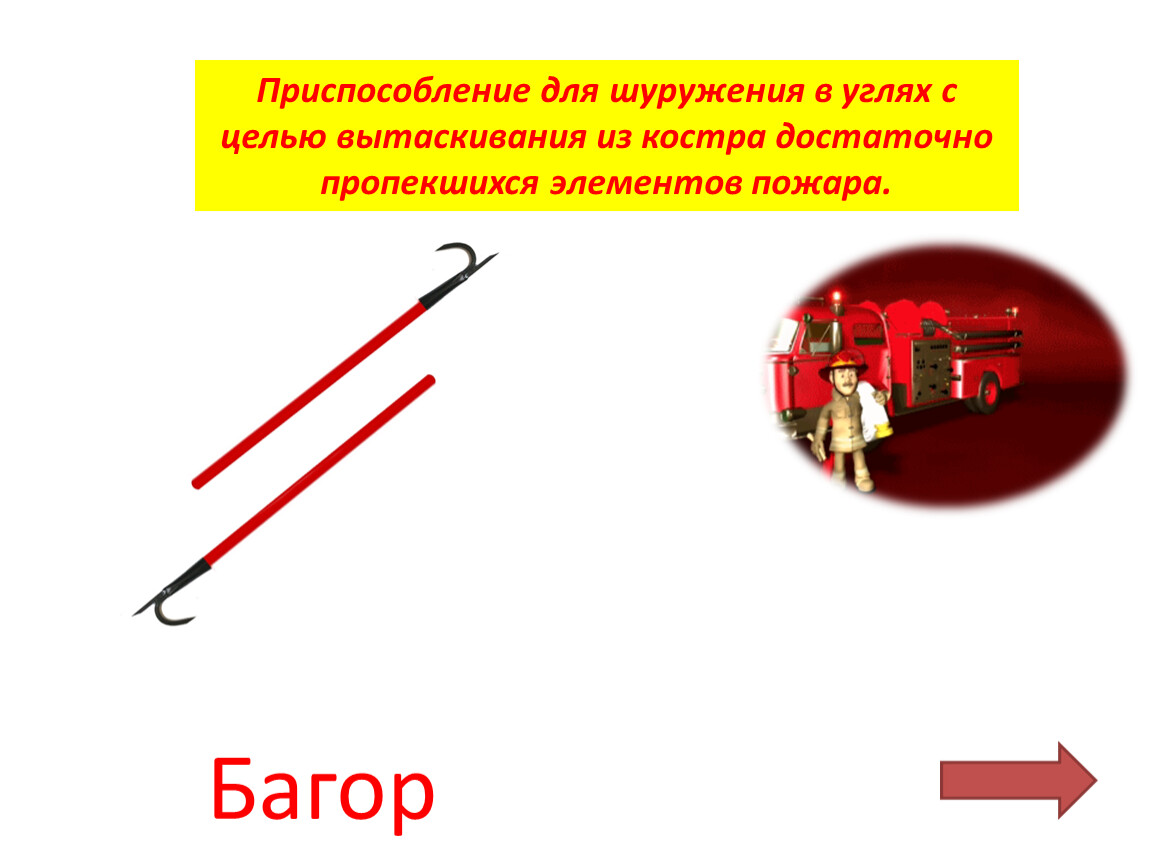 Приспособление для шуружения в углях с целью вытаскивания из костра достаточно пропекшихся элементов пожара.

Багор